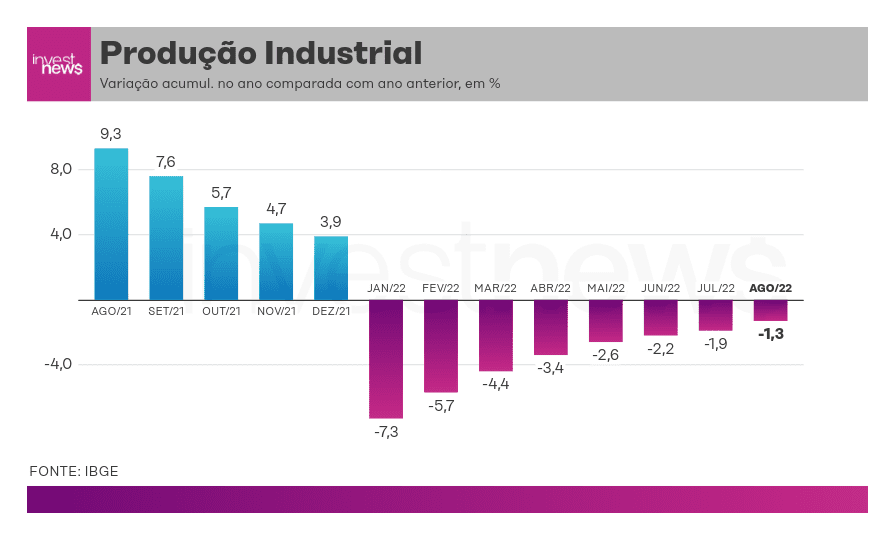 invest news

Produção Industrial

Variação acumul. no ano comparada com ano anterior, em %

8,0
4,0
-4,0

9,3
7,6
5,7
4,7
3,9

AGO/21
SET/21
OUT/21
NOV/21
DEZ/21
JAN/22
FEV/22
MAR/22
ABR/22
MAI/22
JUN/22
JUL/22
AGO/22

-7,3
-5,7
-4,4
-3,4
-2,6
-2,2
-1,9
-1,3

investnews

FONTE: IBGE